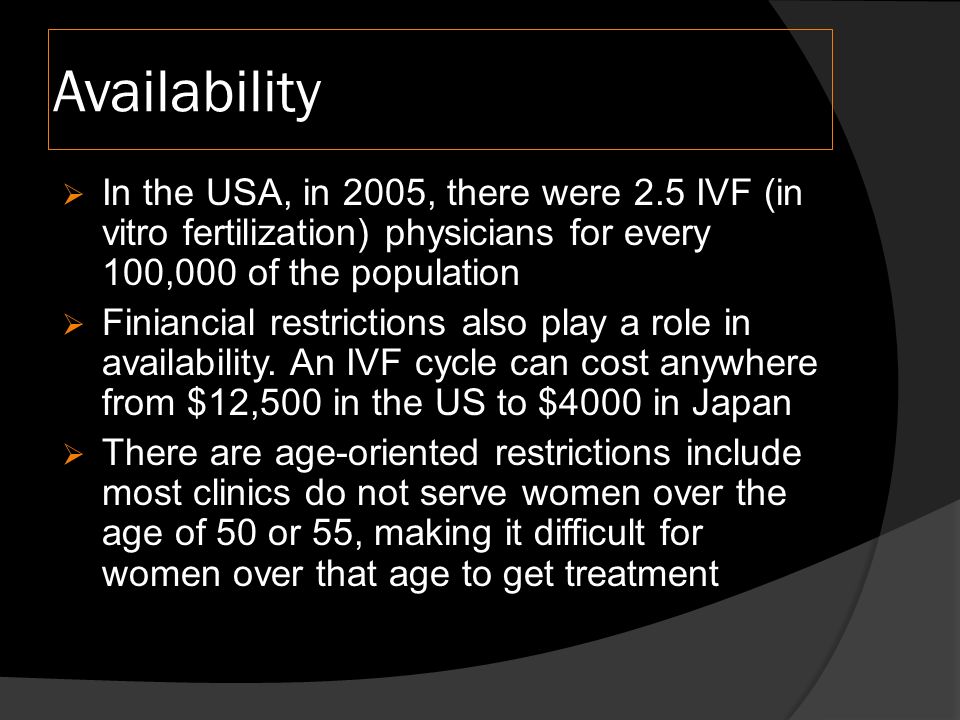 Availability

➢ In the USA, in 2005, there were 2.5 IVF (in vitro fertilization) physicians for every 100,000 of the population

➢ Finiancial restrictions also play a role in availability. An IVF cycle can cost anywhere from \$12,500 in the US to \$4000 in Japan

➢ There are age-oriented restrictions include most clinics do not serve women over the age of 50 or 55, making it difficult for women over that age to get treatment